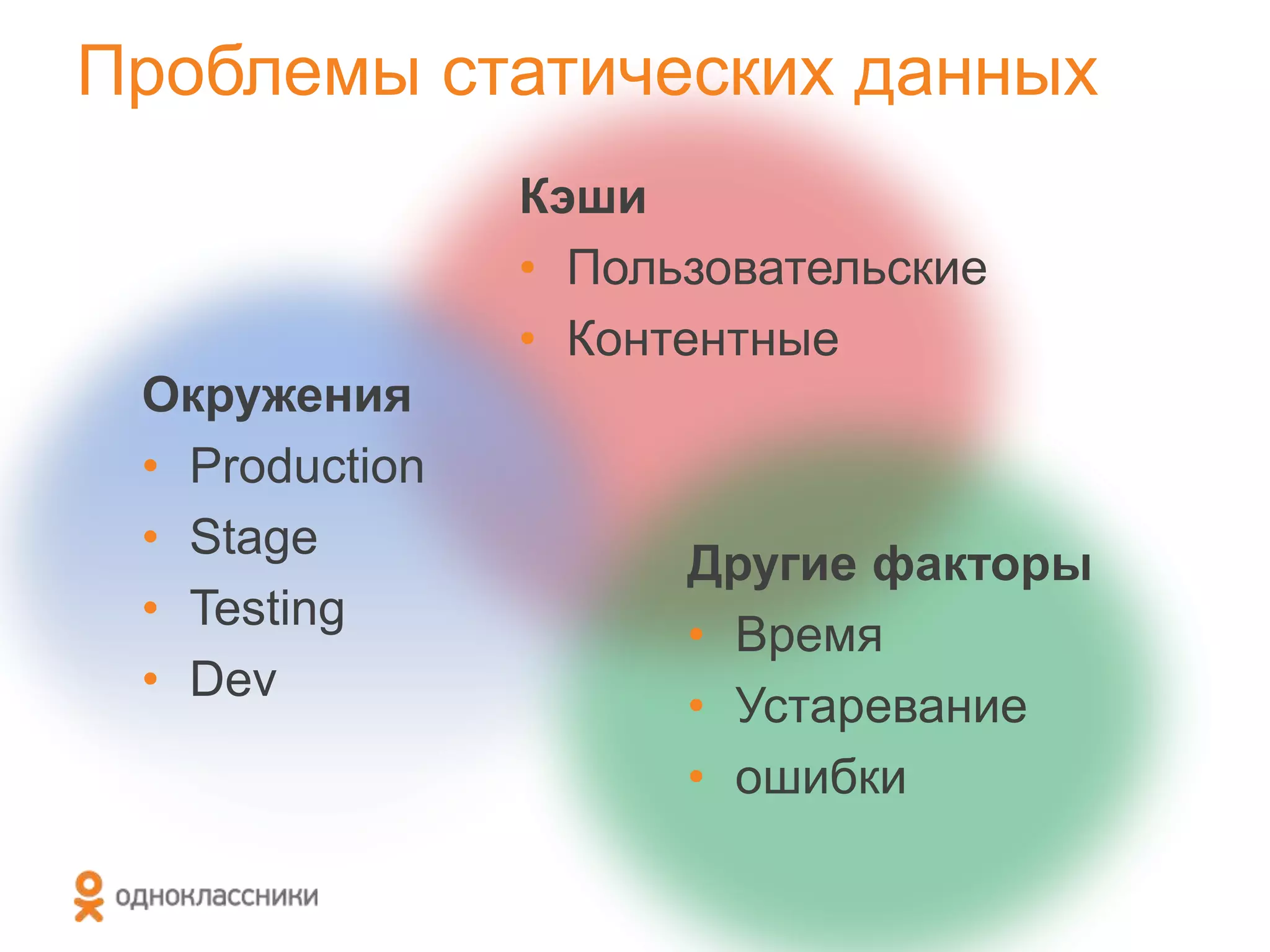 Проблемы статических данных

Кэши
• Пользовательские
• Контентные

Окружения
• Production
• Stage
• Testing
• Dev

Другие факторы
• Время
• Устаревание
• ошибки

одноклассники